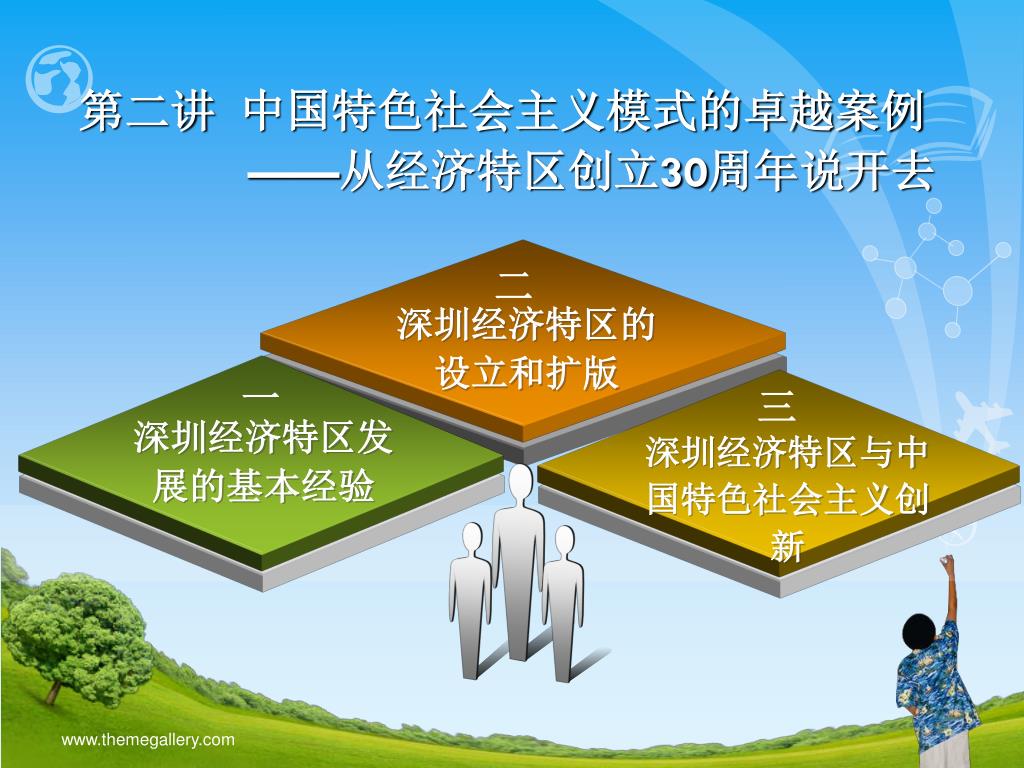 第二讲 中国特色社会主义模式的卓越案例
——从经济特区创立30周年说开去

二
深圳经济特区的设立和扩版

一
深圳经济特区发展的基本经验

三
深圳经济特区与中国特色社会主义创新

www.themegallery.com